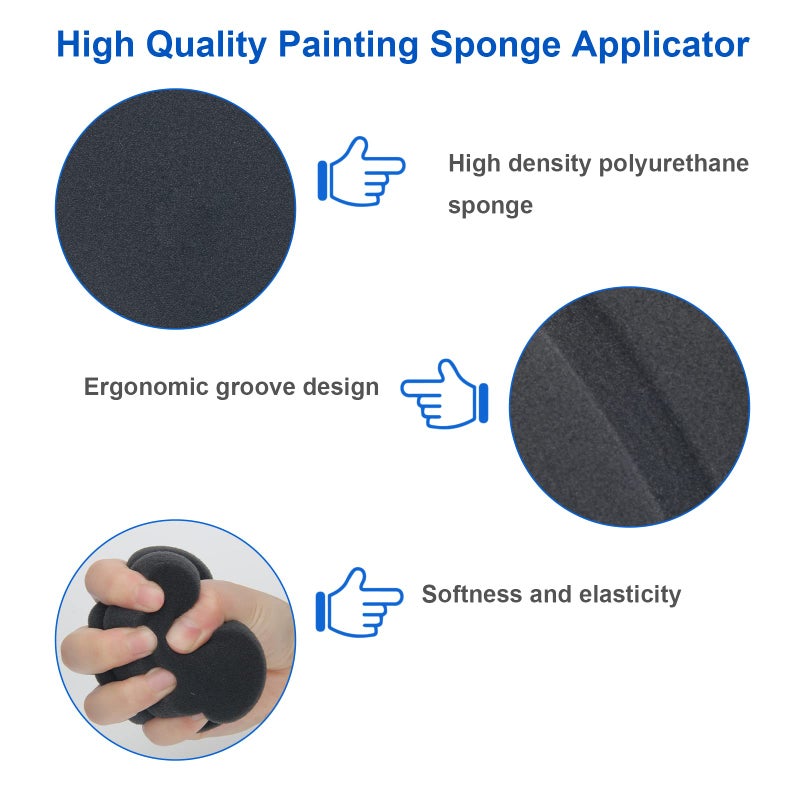 High Quality Painting Sponge Applicator

High density polyurethane sponge

Ergonomic groove design

Softness and elasticity